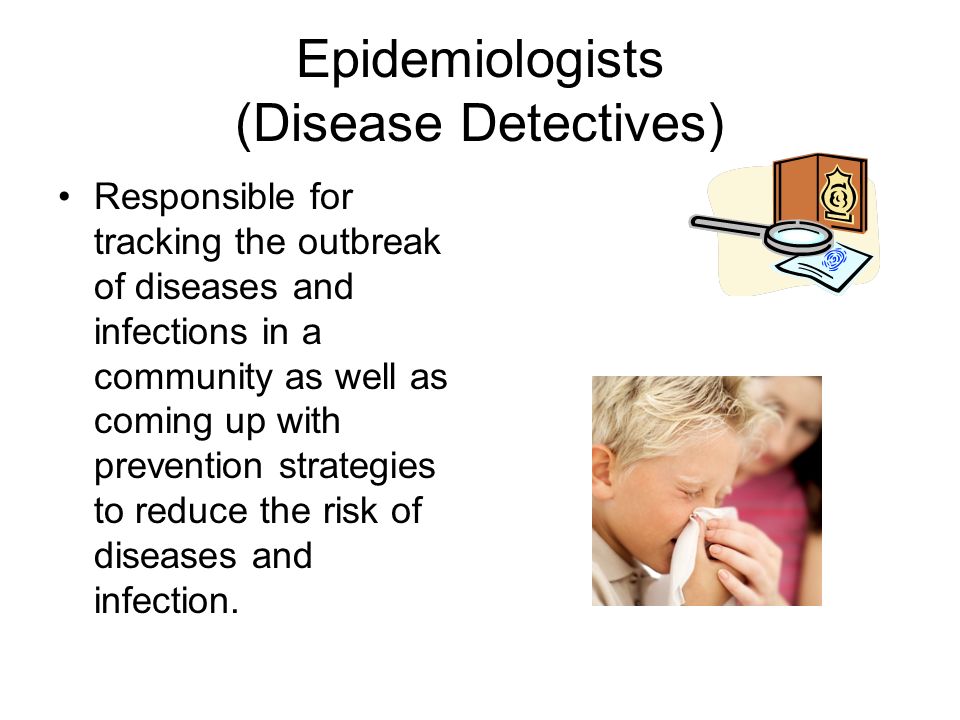 Epidemiologists
(Disease Detectives)

• Responsible for tracking the outbreak of diseases and infections in a community as well as coming up with prevention strategies to reduce the risk of diseases and infection.